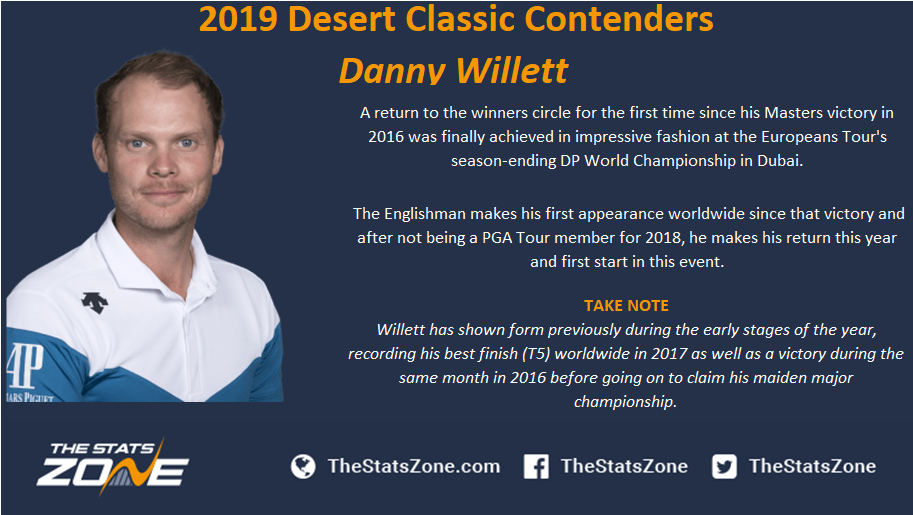 2019 Desert Classic Contenders

Danny Willett

A return to the winners circle for the first time since his Masters victory in 2016 was finally achieved in impressive fashion at the Europeans Tour's season-ending DP World Championship in Dubai.

The Englishman makes his first appearance worldwide since that victory and after not being a PGA Tour member for 2018, he makes his return this year and first start in this event.

TAKE NOTE

Willett has shown form previously during the early stages of the year, recording his best finish (T5) worldwide in 2017 as well as a victory during the same month in 2016 before going on to claim his maiden major championship.

AP

ARS PIGUET

THE STATS ZONE

TheStatsZone.com TheStatsZone TheStatsZone